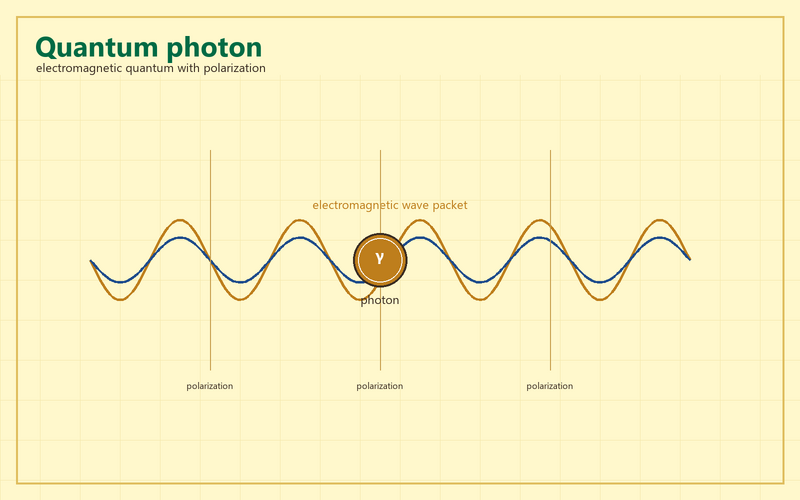 Quantum photon
electromagnetic quantum with polarization

electromagnetic wave packet

γ

photon

polarization

polarization

polarization